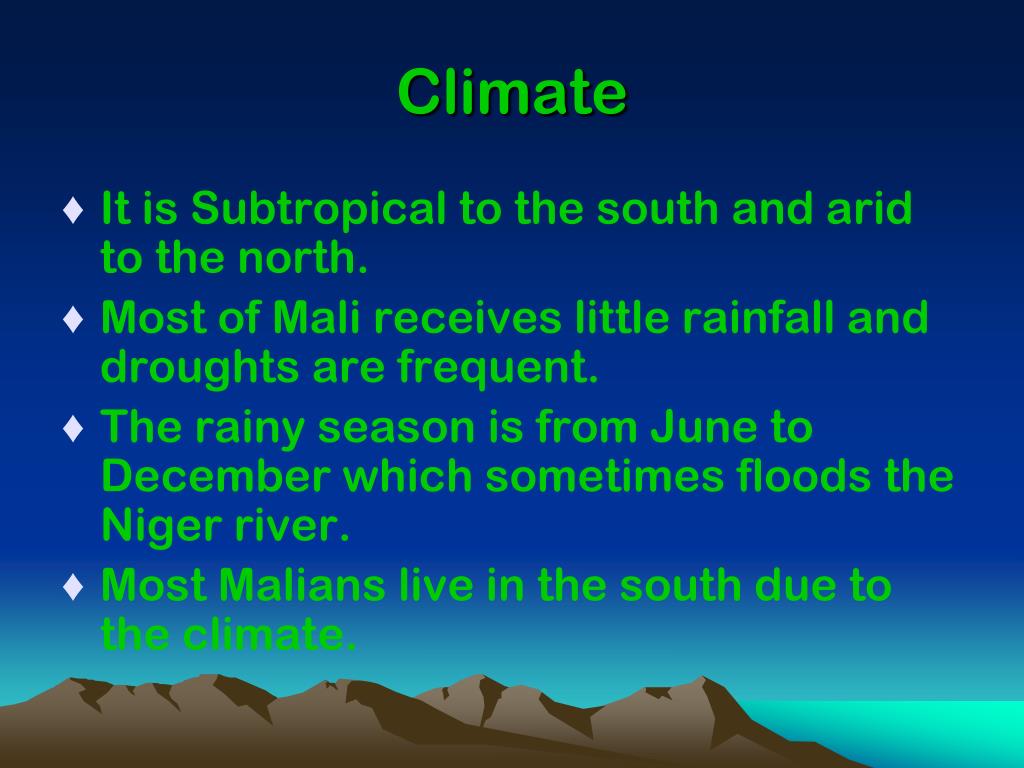 Climate

♦ It is Subtropical to the south and arid to the north.

♦ Most of Mali receives little rainfall and droughts are frequent.

♦ The rainy season is from June to December which sometimes floods the Niger river.

♦ Most Malians live in the south due to the climate.